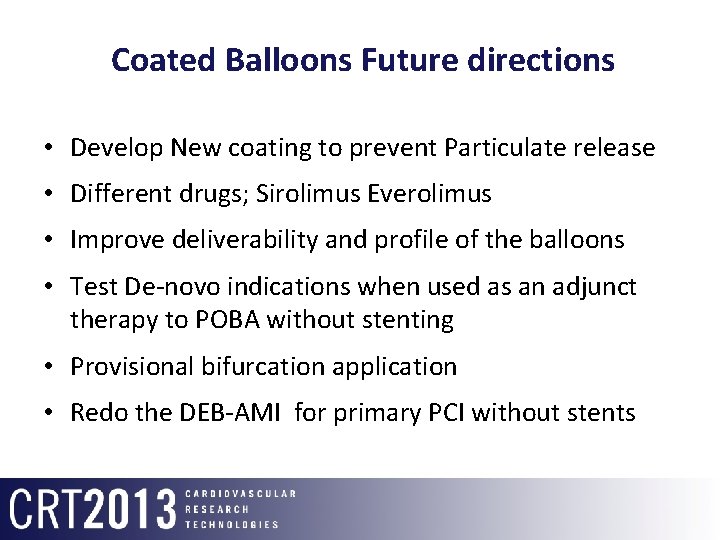 Coated Balloons Future directions

• Develop New coating to prevent Particulate release
• Different drugs; Sirolimus Everolimus
• Improve deliverability and profile of the balloons
• Test De-novo indications when used as an adjunct therapy to POBA without stenting
• Provisional bifurcation application
• Redo the DEB-AMI for primary PCI without stents

CRT2013 CARDIOVASCULAR RESEARCH TECHNOLOGIES